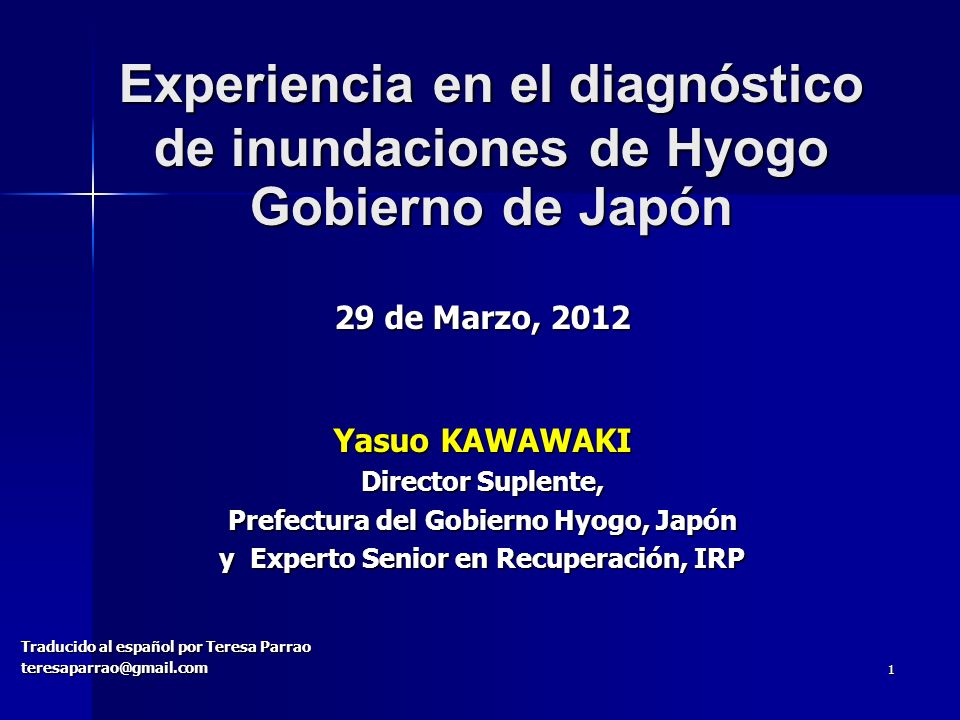 Experiencia en el diagnóstico de inundaciones de Hyogo Gobierno de Japón

29 de Marzo, 2012

Yasuo KAWAWAKI
Director Suplente,
Prefectura del Gobierno Hyogo, Japón
y Experto Senior en Recuperación, IRP

Traducido al español por Teresa Parrao
teresaparrao@gmail.com

1